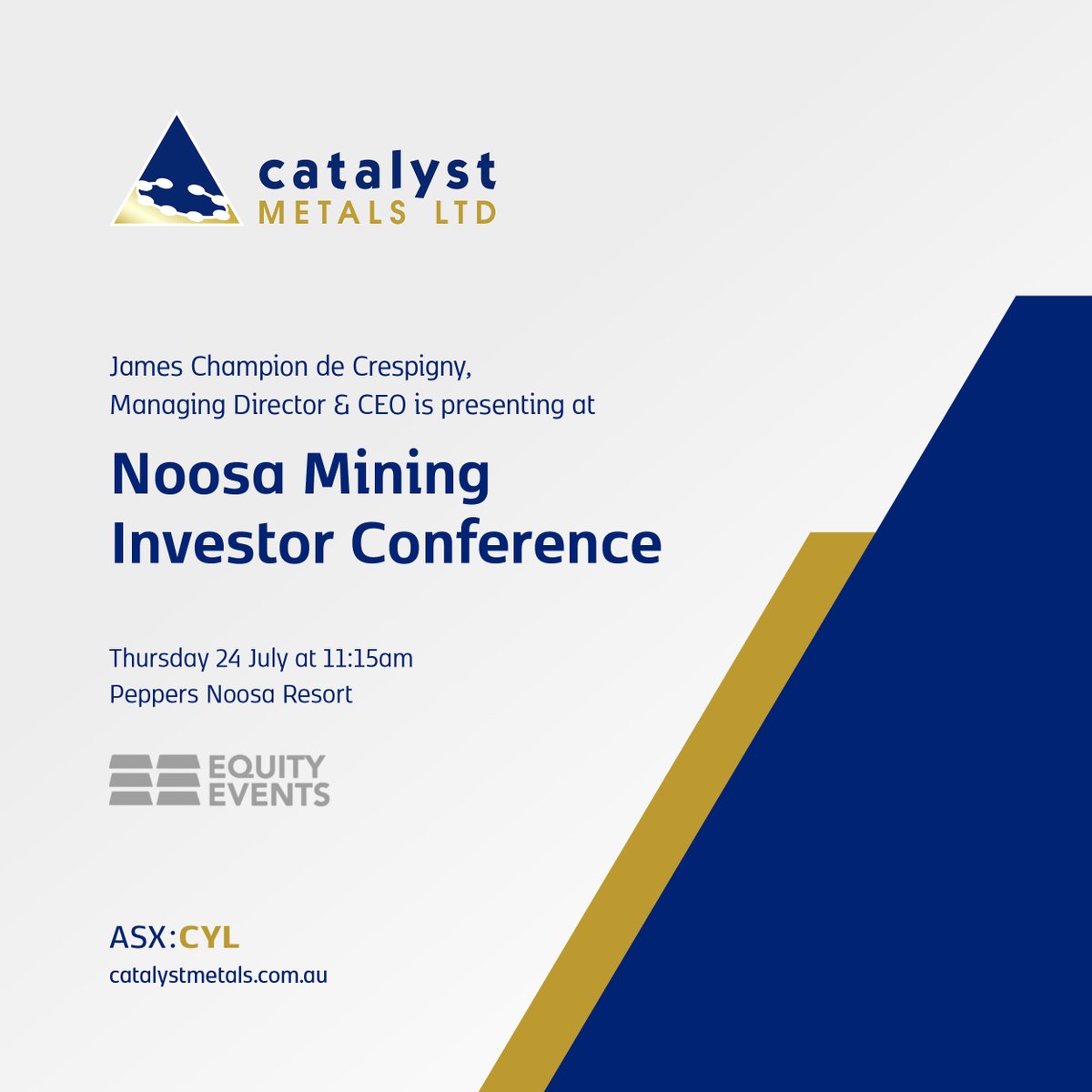 catalyst
METALS LTD

James Champion de Crespigny,
Managing Director & CEO is presenting at

Noosa Mining
Investor Conference

Thursday 24 July at 11:15am
Peppers Noosa Resort

EQUITY
EVENTS

ASX:CYL
catalystmetals.com.au